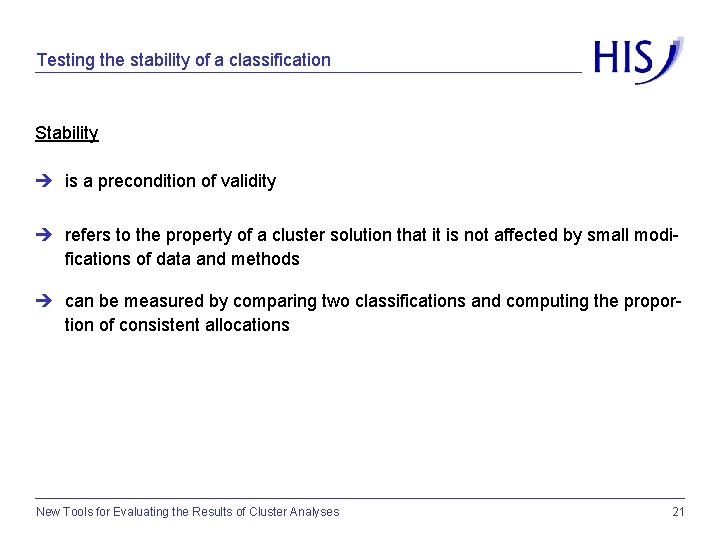 Testing the stability of a classification

HIS

Stability

➔ is a precondition of validity

➔ refers to the property of a cluster solution that it is not affected by small modifications of data and methods

➔ can be measured by comparing two classifications and computing the proportion of consistent allocations

New Tools for Evaluating the Results of Cluster Analyses

21